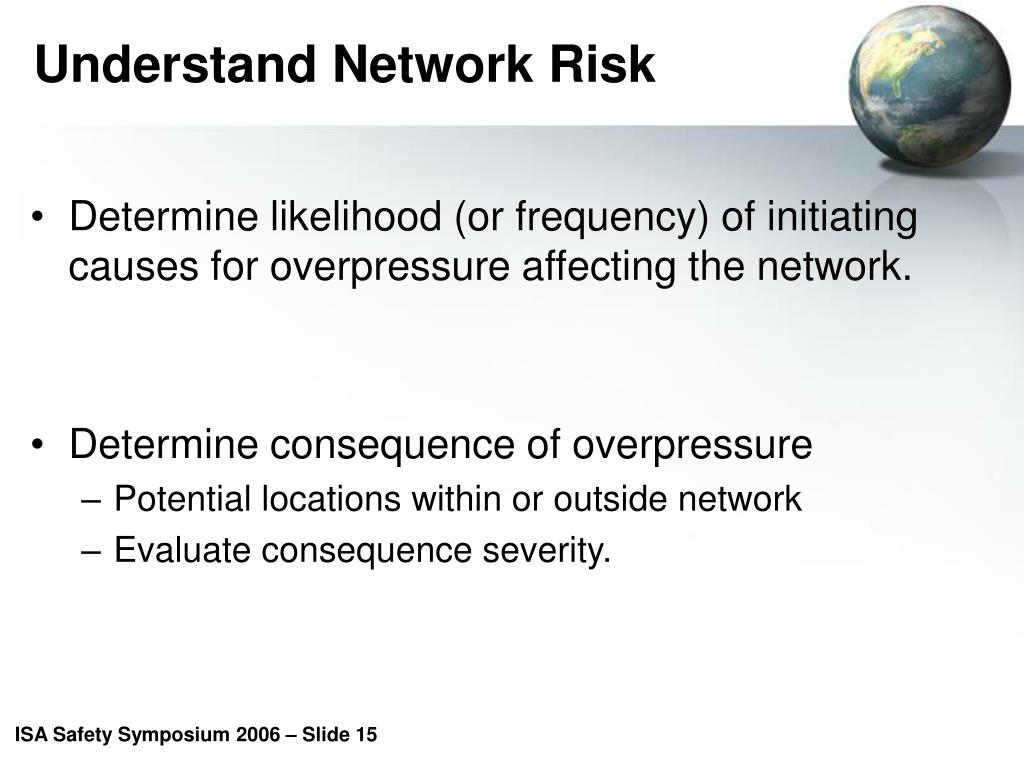 Understand Network Risk

• Determine likelihood (or frequency) of initiating causes for overpressure affecting the network.

• Determine consequence of overpressure
– Potential locations within or outside network
– Evaluate consequence severity.

ISA Safety Symposium 2006 – Slide 15